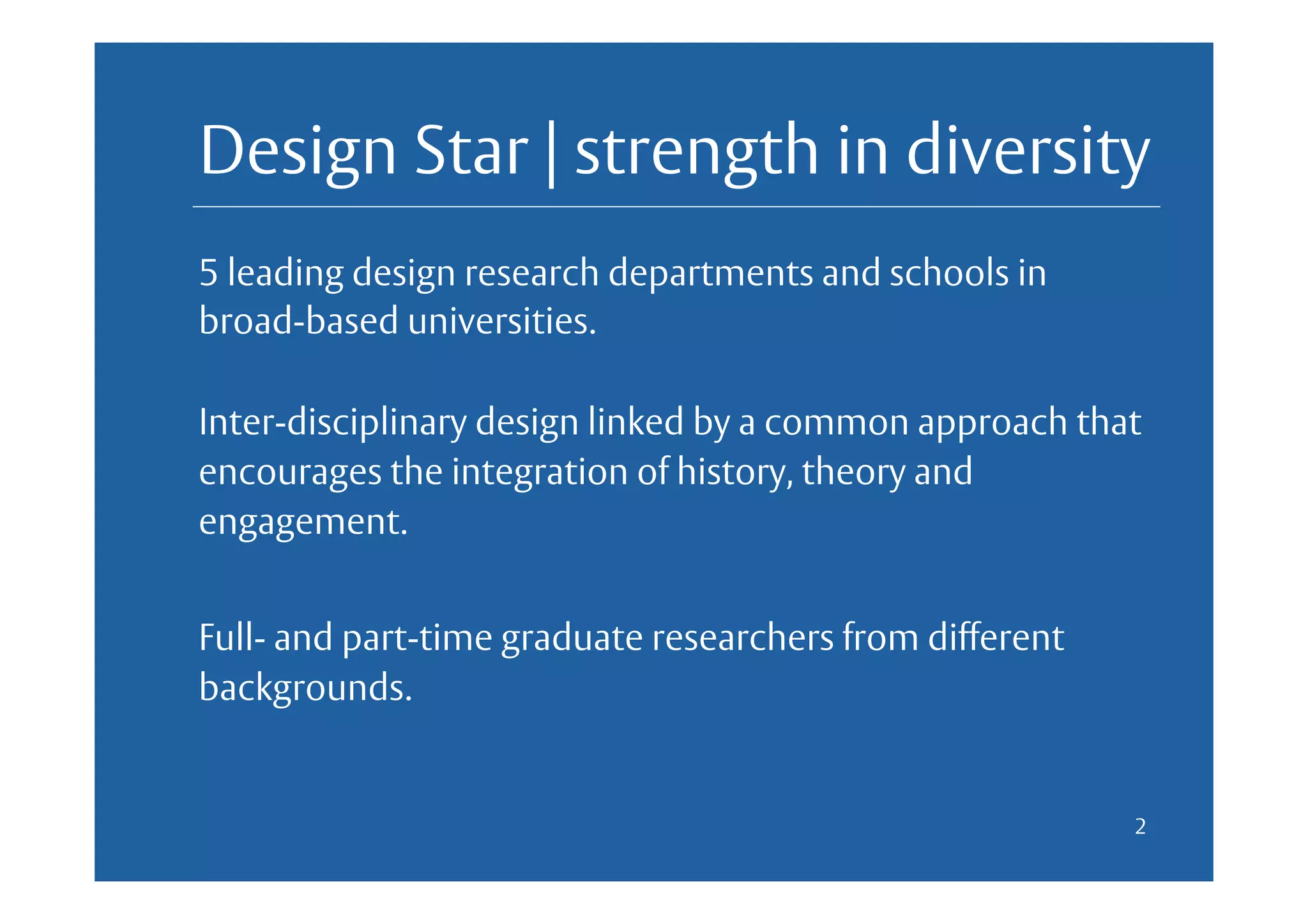 Design Star | strength in diversity

5 leading design research departments and schools in broad-based universities.

Inter-disciplinary design linked by a common approach that encourages the integration of history, theory and engagement.

Full- and part-time graduate researchers from different backgrounds.

2